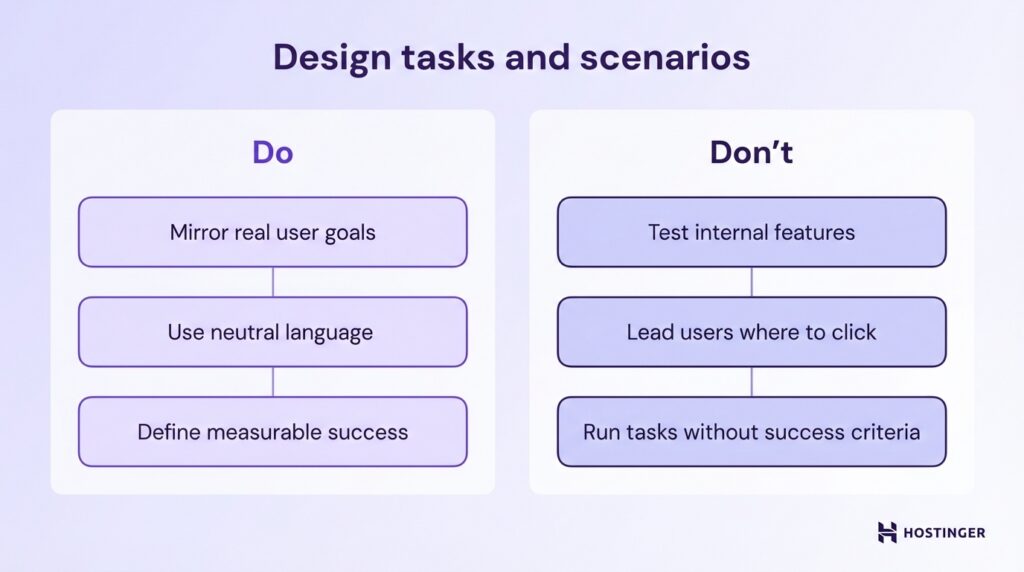 Design tasks and scenarios

Do

Mirror real user goals

Use neutral language

Define measurable success

Don't

Test internal features

Lead users where to click

Run tasks without success criteria

HOSTINGER